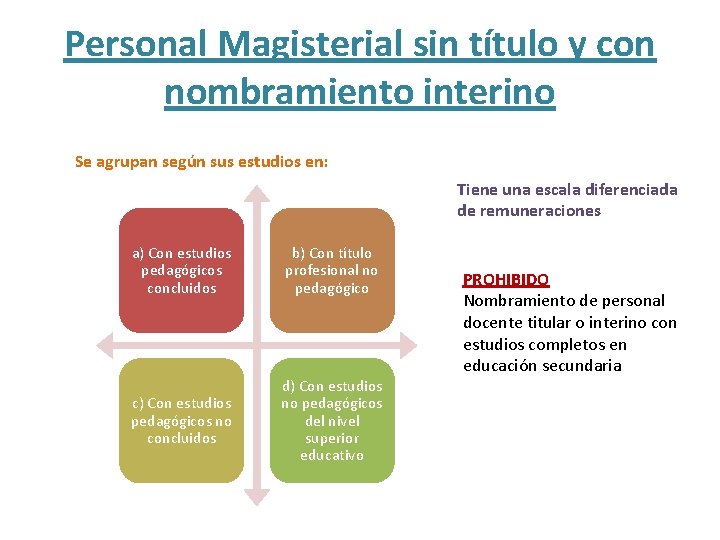 Personal Magisterial sin título y con nombramiento interino

Se agrupan según sus estudios en:

a) Con estudios pedagógicos concluidos

b) Con título profesional no pedagógico

c) Con estudios pedagógicos no concluidos

d) Con estudios no pedagógicos del nivel superior educativo

Tiene una escala diferenciada de remuneraciones

PROHIBIDO
Nombramiento de personal docente titular o interino con estudios completos en educación secundaria